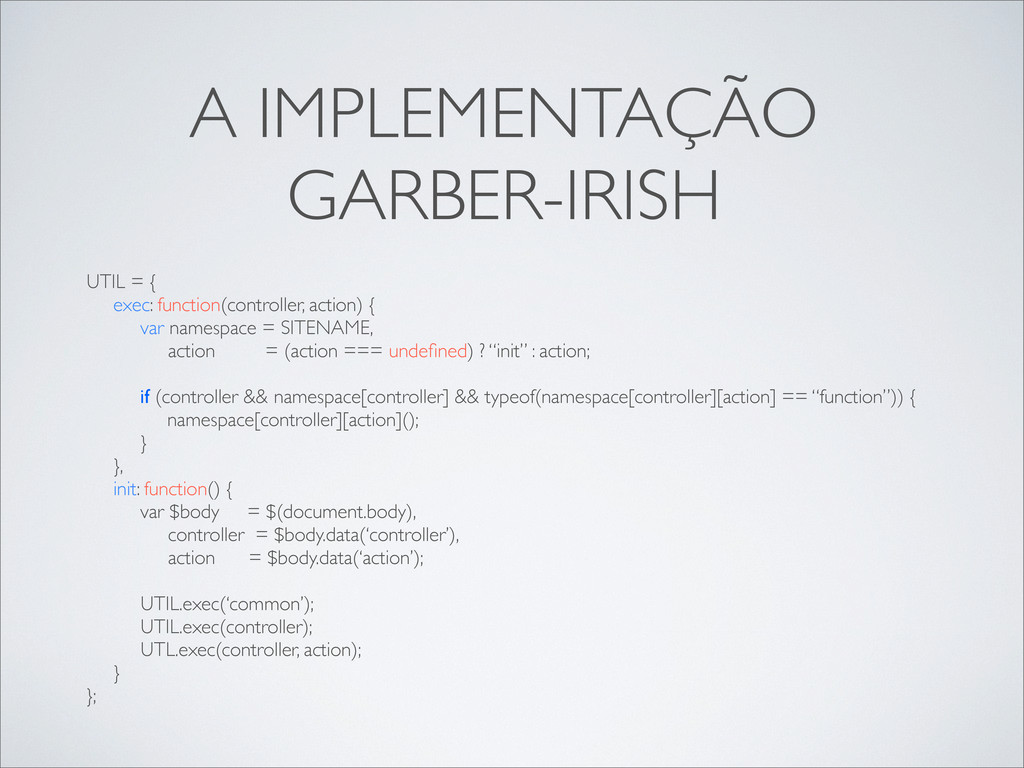 A IMPLEMENTAÇÃO GARBER-IRISH

UTIL = {
exec: function(controller, action) {
var namespace = SITENAME,
action = (action === undefined) ? “init” : action;

if (controller && namespace[controller] && typeof(namespace[controller][action] == “function”)) {
namespace[controller][action]();
}
},
init: function() {
var $body = $(document.body),
controller = $body.data(‘controller’),
action = $body.data(‘action’);

UTIL.exec(‘common’);
UTIL.exec(controller);
UTL.exec(controller, action);
}
};